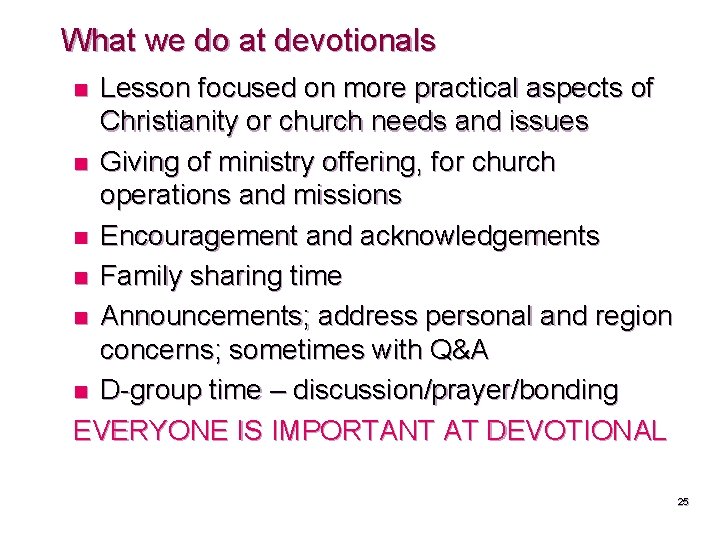 What we do at devotionals

- Lesson focused on more practical aspects of Christianity or church needs and issues
- Giving of ministry offering, for church operations and missions
- Encouragement and acknowledgements
- Family sharing time
- Announcements; address personal and region concerns; sometimes with Q&A
- D-group time – discussion/prayer/bonding

EVERYONE IS IMPORTANT AT DEVOTIONAL

25